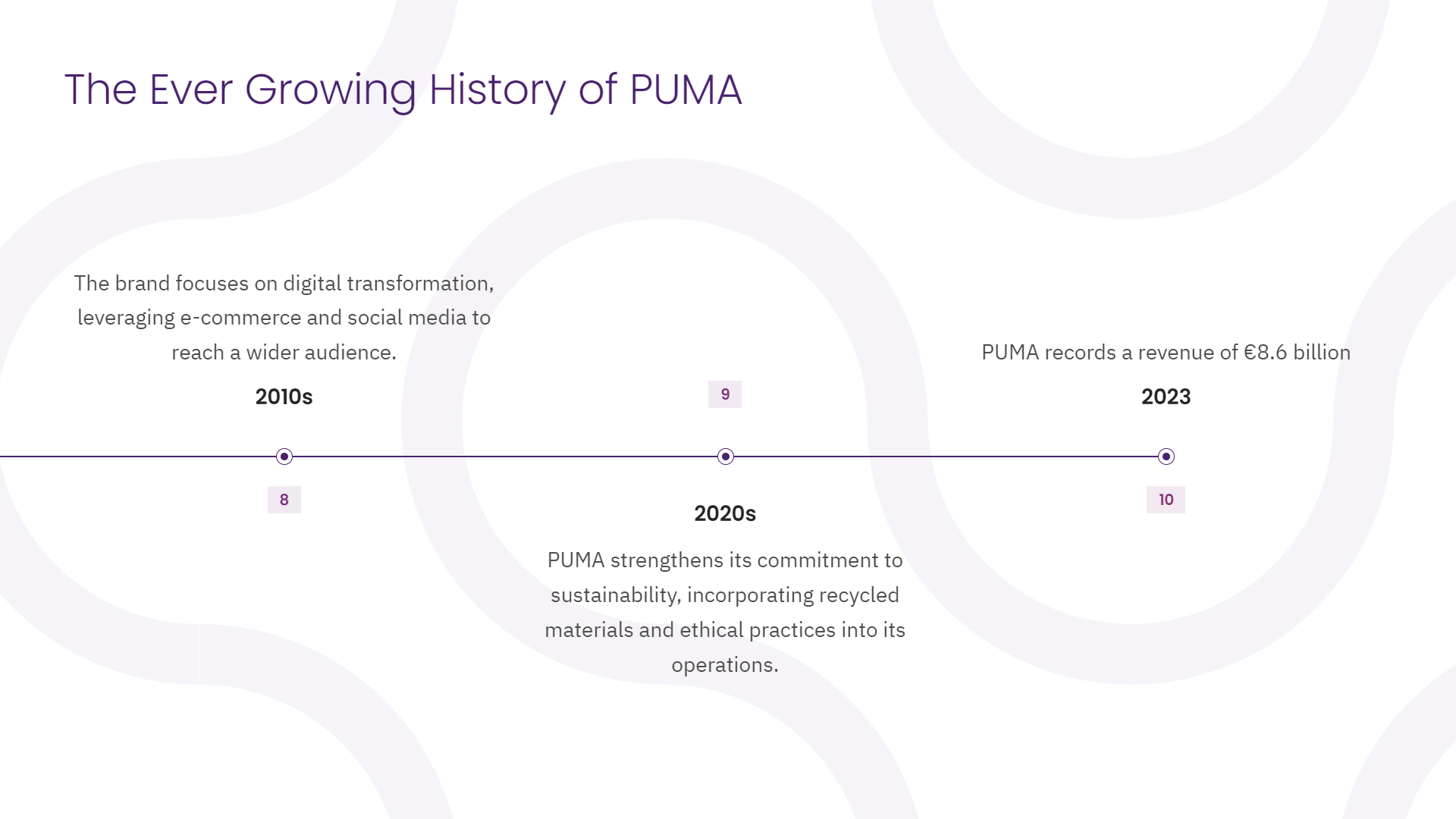 The Ever Growing History of PUMA

The brand focuses on digital transformation, leveraging e-commerce and social media to reach a wider audience.

2010s

8

9

2020s

PUMA strengthens its commitment to sustainability, incorporating recycled materials and ethical practices into its operations.

PUMA records a revenue of €8.6 billion

2023

10